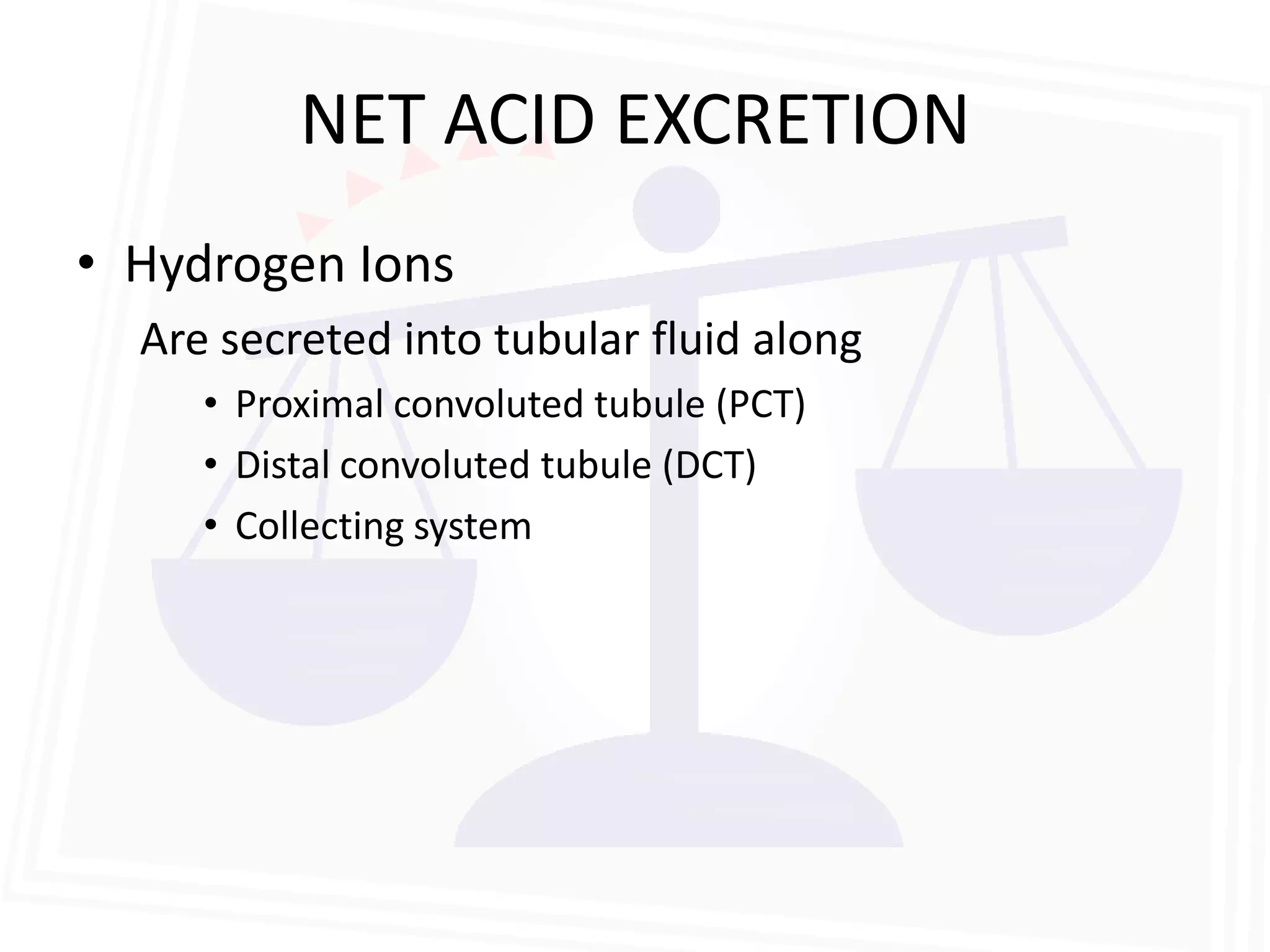 NET ACID EXCRETION

• Hydrogen Ions

Are secreted into tubular fluid along

• Proximal convoluted tubule (PCT)
• Distal convoluted tubule (DCT)
• Collecting system